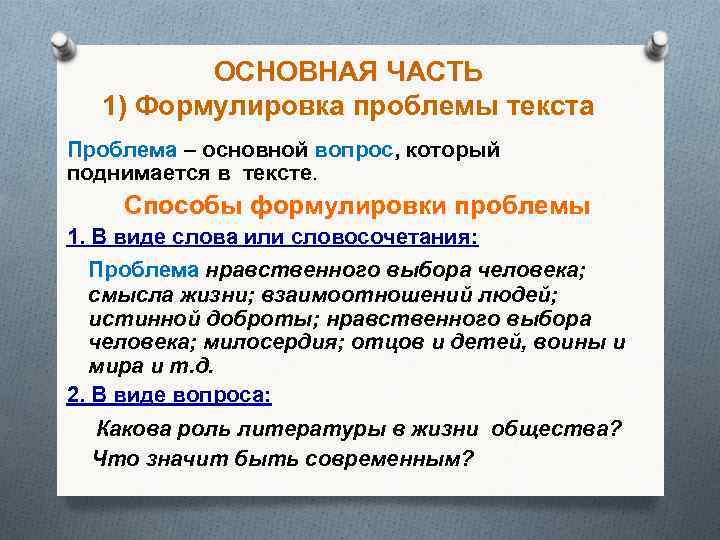 ОСНОВНАЯ ЧАСТЬ
1) Формулировка проблемы текста

Проблема – основной вопрос, который поднимается в тексте.

Способы формулировки проблемы

1. В виде слова или словосочетания:

Проблема нравственного выбора человека; смысла жизни; взаимоотношений людей; истинной доброты; нравственного выбора человека; милосердия; отцов и детей, воины и мира и т.д.

2. В виде вопроса:

Какова роль литературы в жизни общества?
Что значит быть современным?